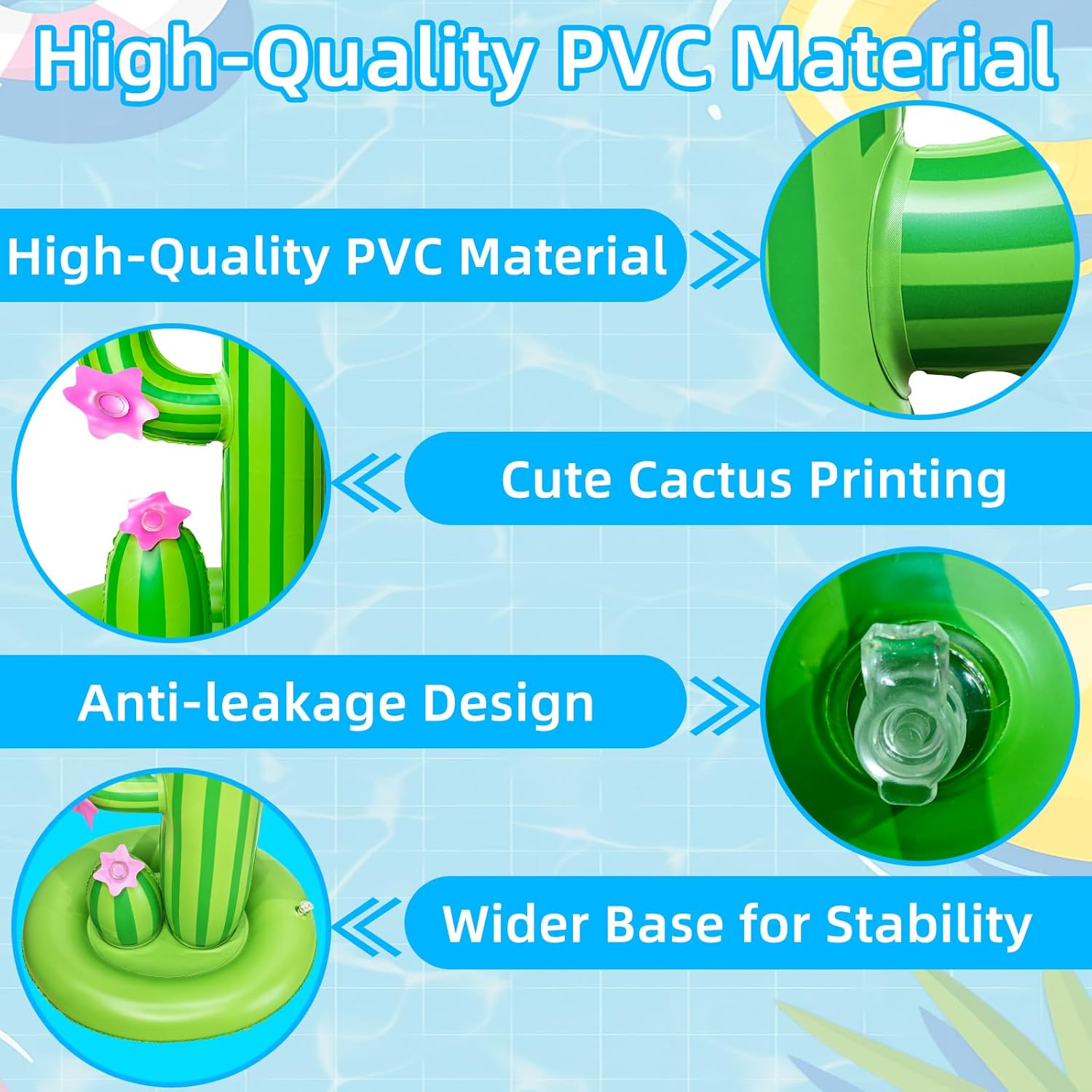 High-Quality PVC Material

High-Quality PVC Material

Cute Cactus Printing

Anti-leakage Design

Wider Base for Stability